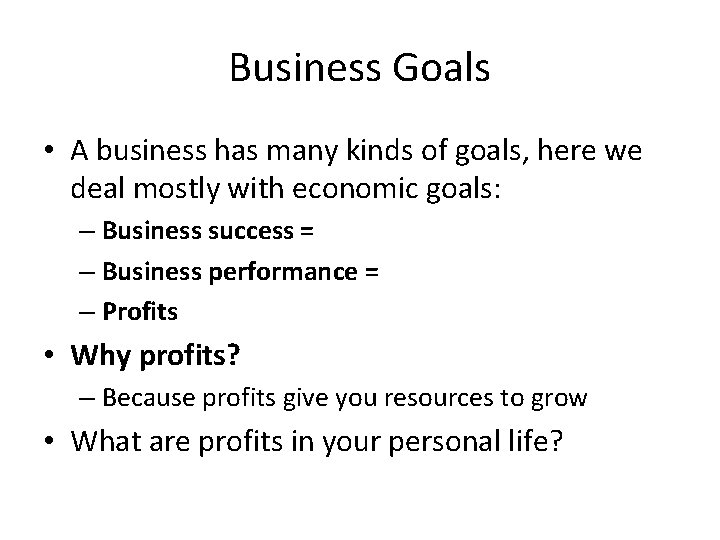 Business Goals

• A business has many kinds of goals, here we deal mostly with economic goals:
– Business success =
– Business performance =
– Profits
• Why profits?
– Because profits give you resources to grow
• What are profits in your personal life?